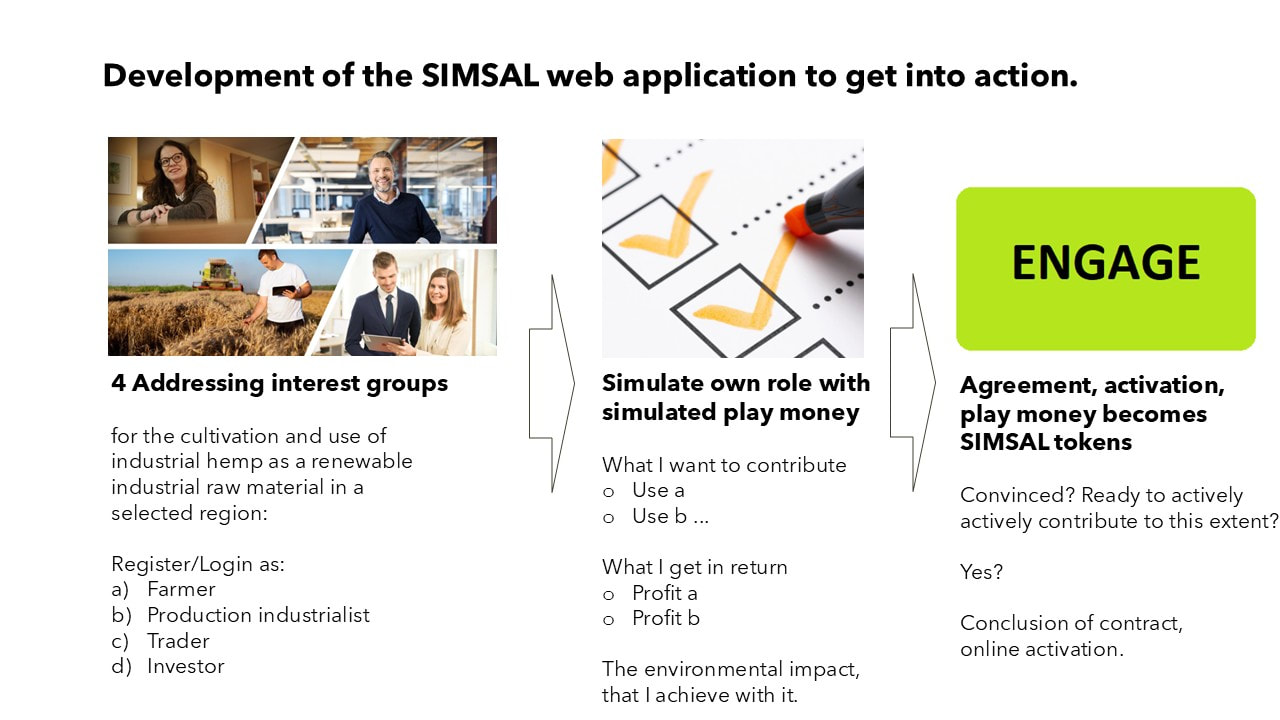 Development of the SIMSAL web application to get into action.

4 Addressing interest groups

for the cultivation and use of industrial hemp as a renewable industrial raw material in a selected region:

Register/Login as:
a) Farmer
b) Production industrialist
c) Trader
d) Investor

Simulate own role with simulated play money

What I want to contribute
o Use a
o Use b ...

What I get in return
o Profit a
o Profit b

The environmental impact, that I achieve with it.

ENGAGE

Agreement, activation, play money becomes SIMSAL tokens

Convinced? Ready to actively actively contribute to this extent?

Yes?

Conclusion of contract, online activation.